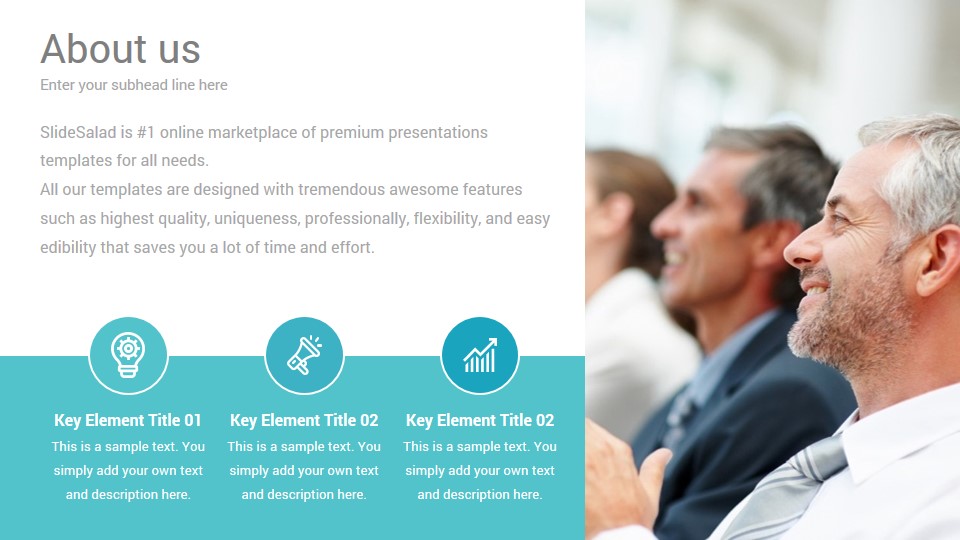 About us

Enter your subhead line here

SlideSalad is #1 online marketplace of premium presentations templates for all needs.
All our templates are designed with tremendous awesome features such as highest quality, uniqueness, professionally, flexibility, and easy edibility that saves you a lot of time and effort.

Key Element Title 01

This is a sample text. You simply add your own text and description here.

Key Element Title 02

This is a sample text. You simply add your own text and description here.

Key Element Title 02

This is a sample text. You simply add your own text and description here.